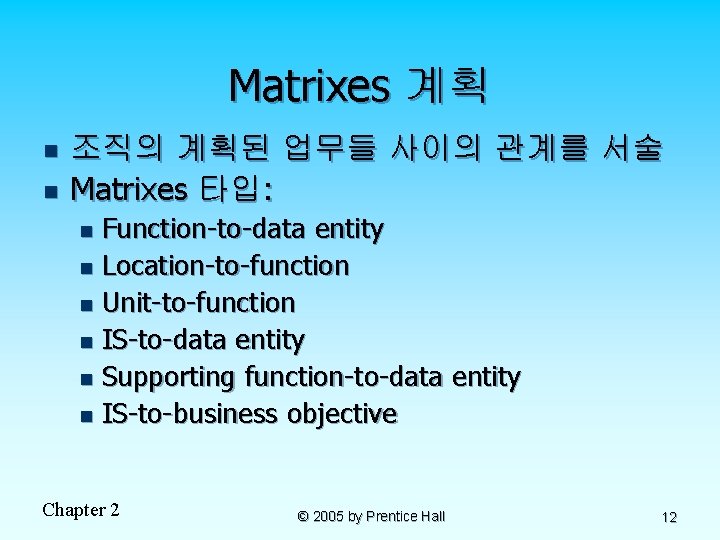 Matrixes 계획

- 조직의 계획된 업무들 사이의 관계를 서술
- Matrixes 타입:
  - Function-to-data entity
  - Location-to-function
  - Unit-to-function
  - IS-to-data entity
  - Supporting function-to-data entity
  - IS-to-business objective

Chapter 2

© 2005 by Prentice Hall

12